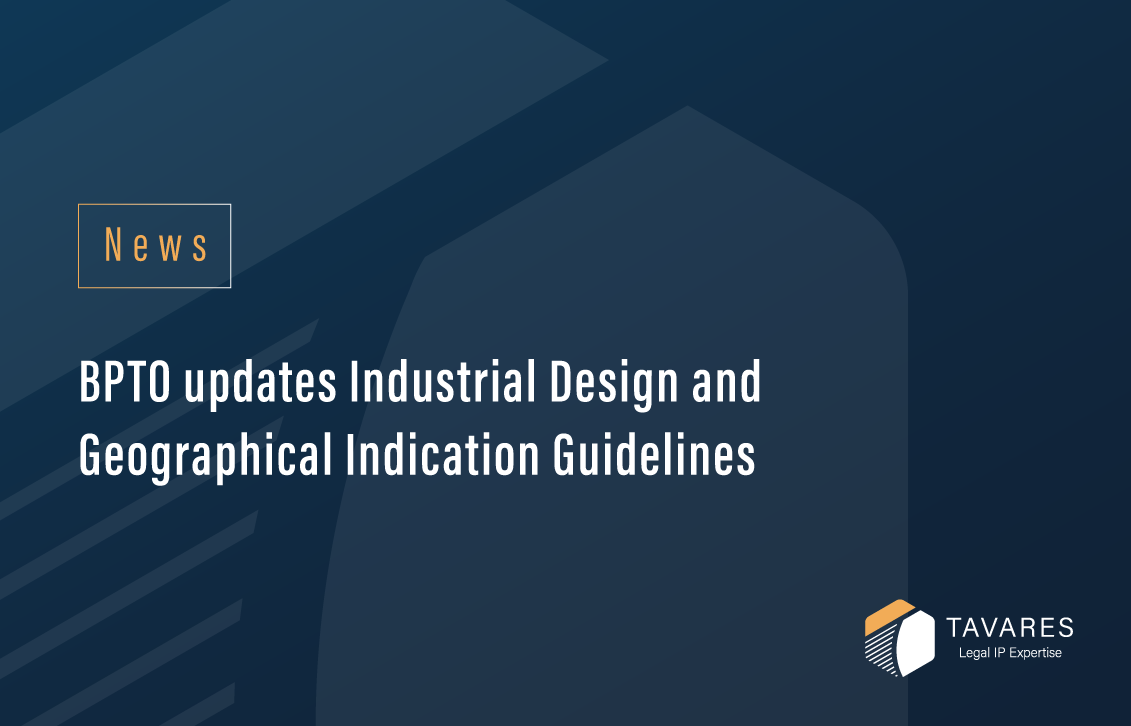 News

BPTO updates Industrial Design and Geographical Indication Guidelines

TAVARES
Legal IP Expertise